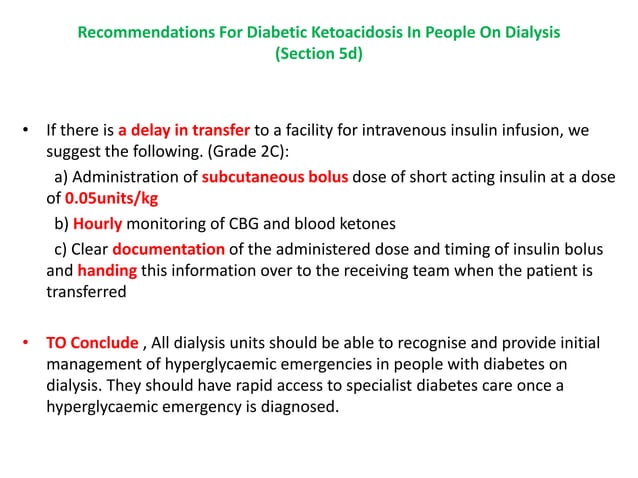 Recommendations For Diabetic Ketoacidosis In People On Dialysis
(Section 5d)

• If there is a delay in transfer to a facility for intravenous insulin infusion, we suggest the following. (Grade 2C):
a) Administration of subcutaneous bolus dose of short acting insulin at a dose of 0.05units/kg
b) Hourly monitoring of CBG and blood ketones
c) Clear documentation of the administered dose and timing of insulin bolus and handing this information over to the receiving team when the patient is transferred

• TO Conclude , All dialysis units should be able to recognise and provide initial management of hyperglycaemic emergencies in people with diabetes on dialysis. They should have rapid access to specialist diabetes care once a hyperglycaemic emergency is diagnosed.